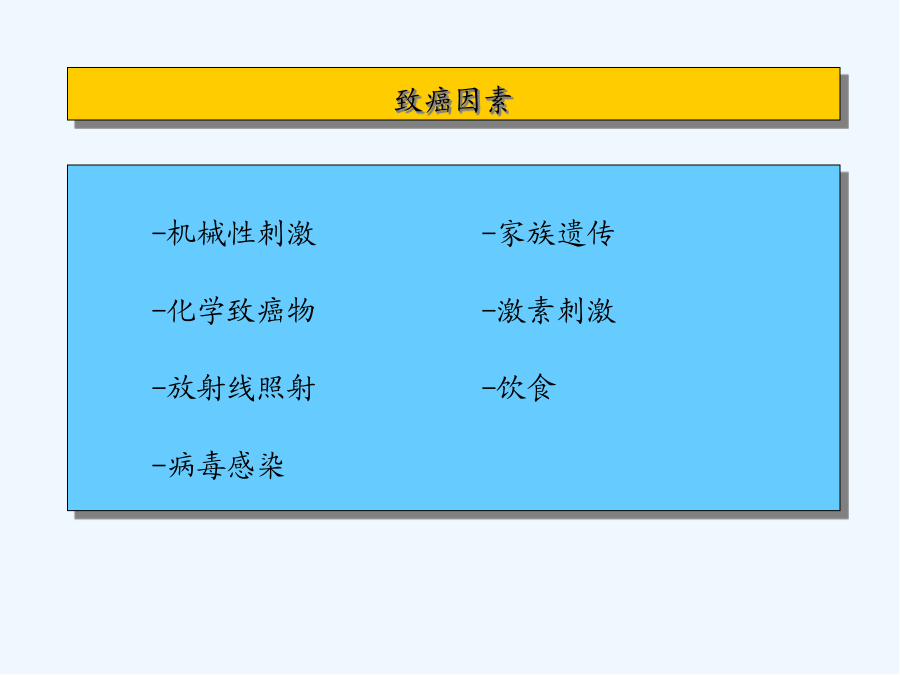 致癌因素

–机械性刺激

–化学致癌物

–放射线照射

–病毒感染

–家族遗传

–激素刺激

–饮食